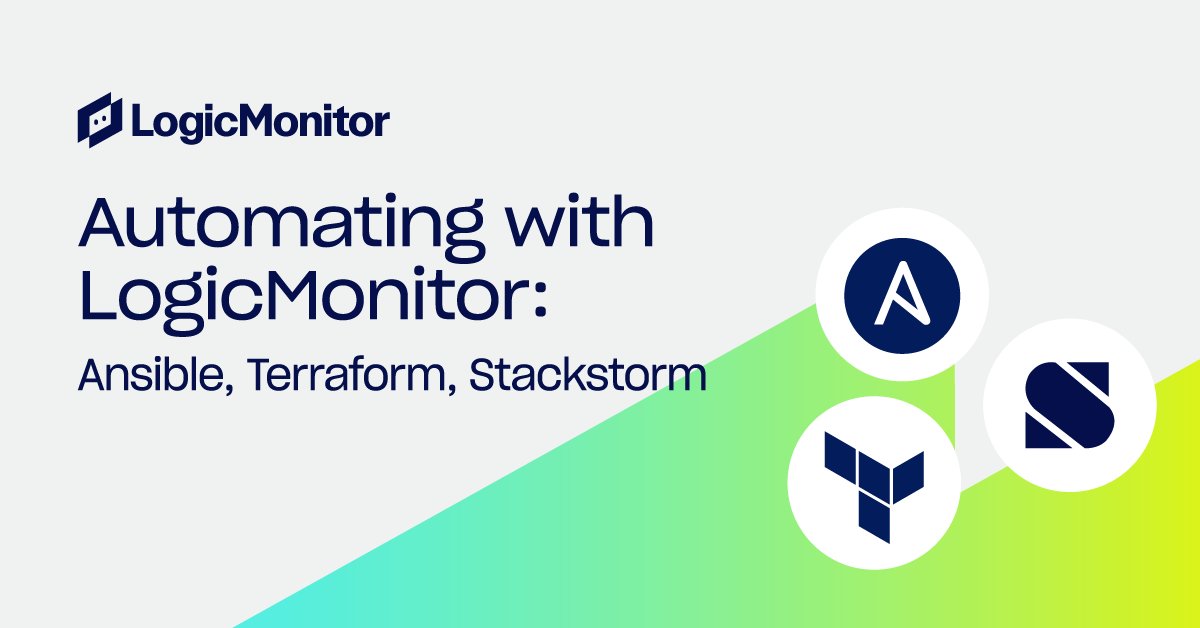 LogicMonitor

Automating with LogicMonitor:

Ansible, Terraform, Stackstorm